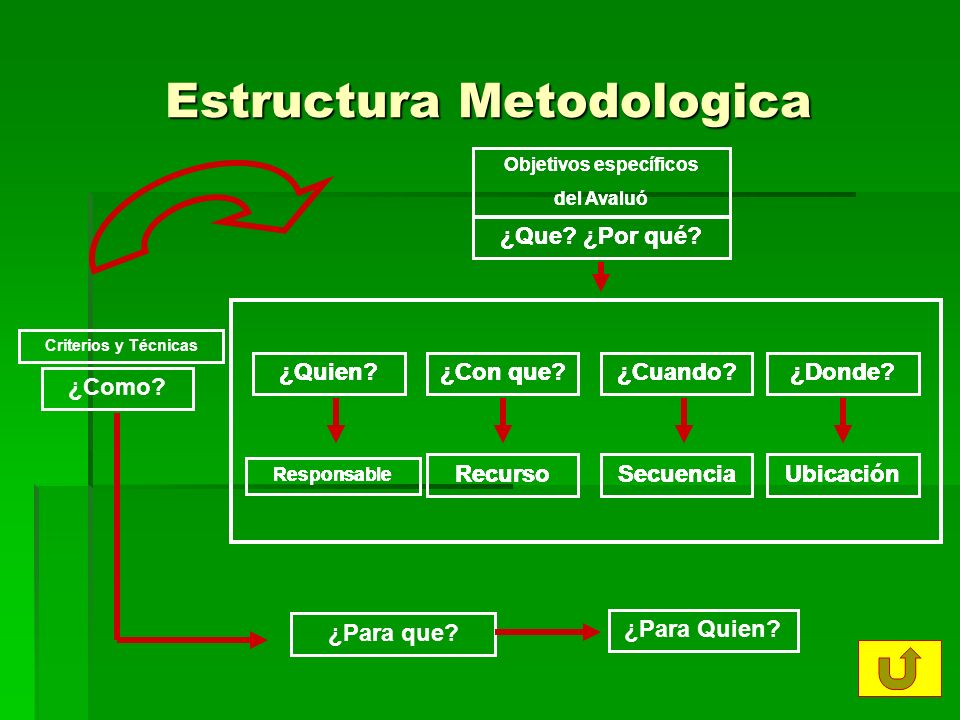 Estructura Metodologica

Objetivos específicos del Avaluó

¿Que? ¿Por qué?

Criterios y Técnicas

¿Como?

¿Quien?

¿Con que?

¿Cuando?

¿Donde?

Responsable

Recurso

Secuencia

Ubicación

¿Para que?

¿Para Quien?